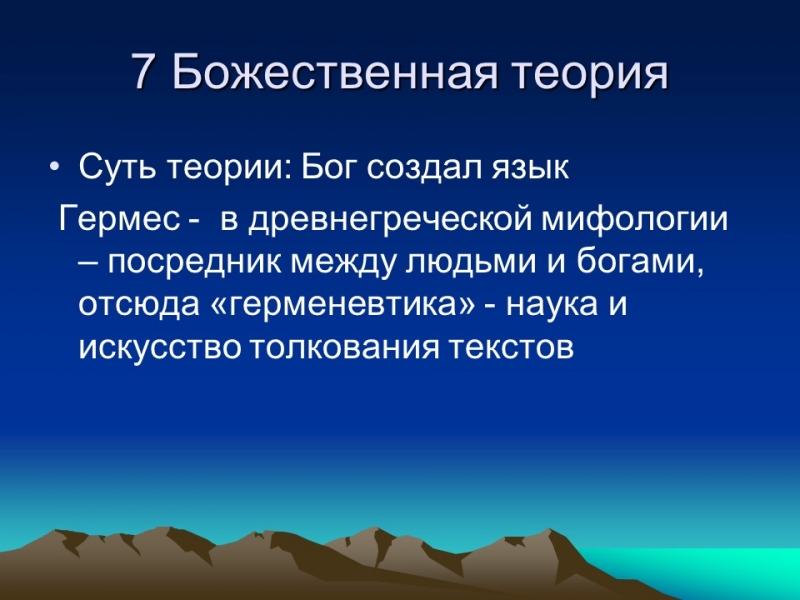 7 Божественная теория

• Суть теории: Бог создал язык

Гермес - в древнегреческой мифологии – посредник между людьми и богами, отсюда «герменевтика» - наука и искусство толкования текстов